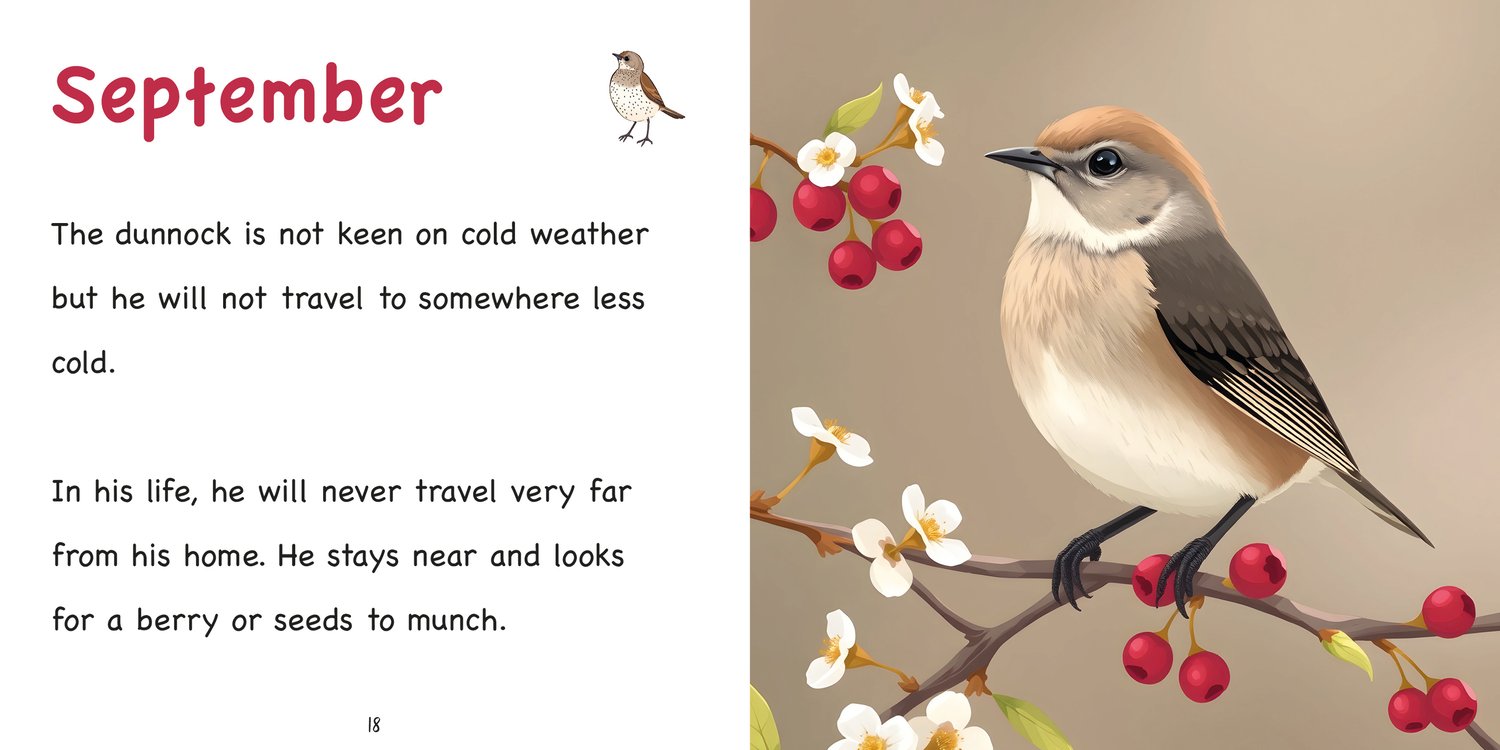 September

The dunnock is not keen on cold weather but he will not travel to somewhere less cold.

In his life, he will never travel very far from his home. He stays near and looks for a berry or seeds to munch.

18